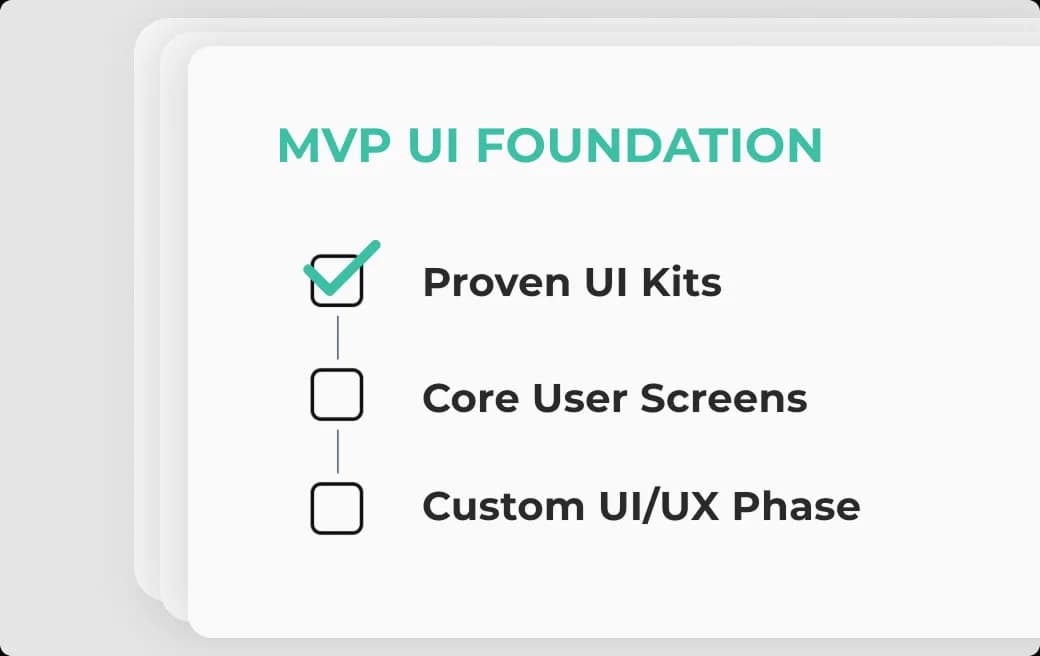 MVP UI FOUNDATION

Proven UI Kits

Core User Screens

Custom UI/UX Phase